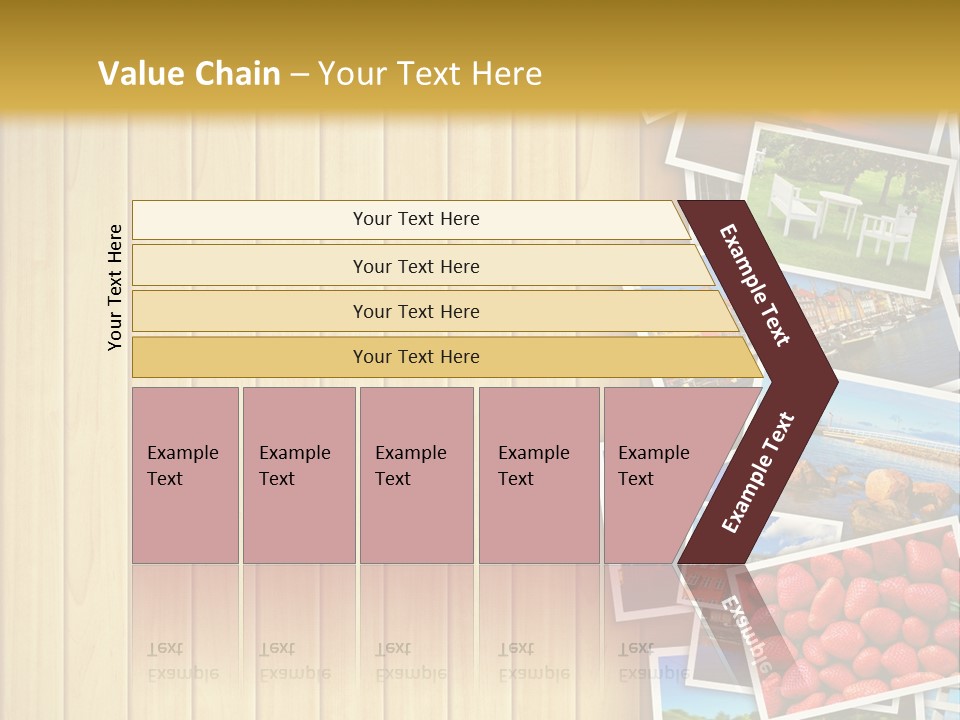 Value Chain – Your Text Here

Your Text Here

Your Text Here

Your Text Here

Your Text Here

Your Text Here

Example Text

Example Text

Example Text

Example Text

Example Text

Example Text

Example Text